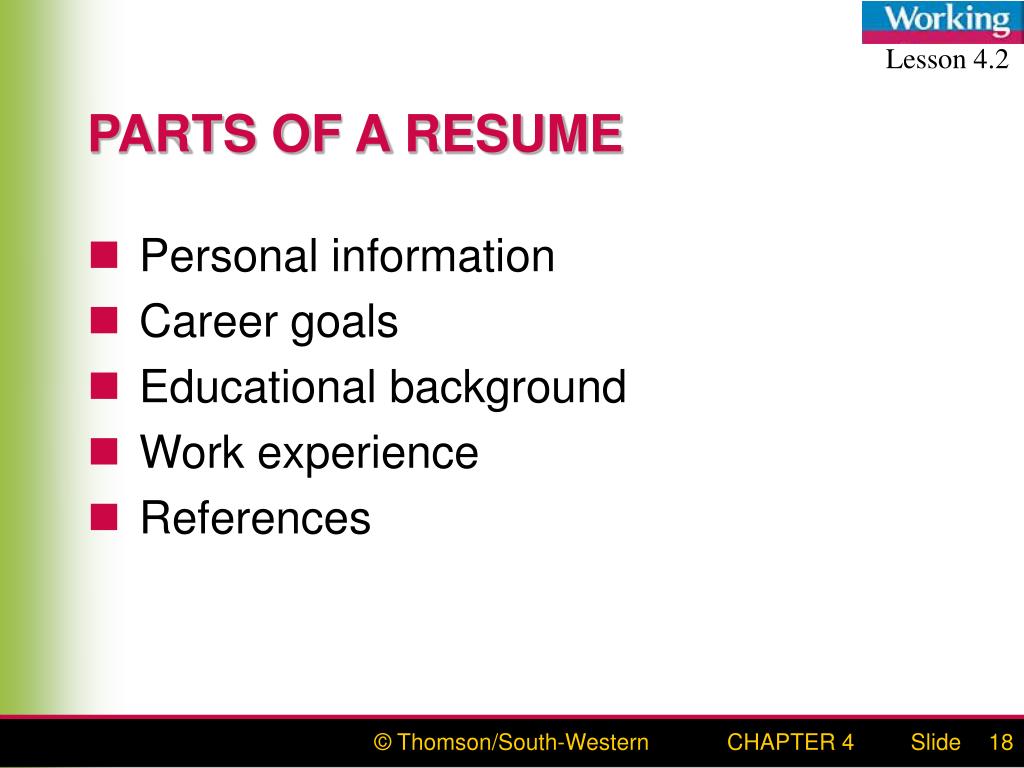 Working
Lesson 4.2

PARTS OF A RESUME

- Personal information
- Career goals
- Educational background
- Work experience
- References

© Thomson/South-Western CHAPTER 4 Slide 18